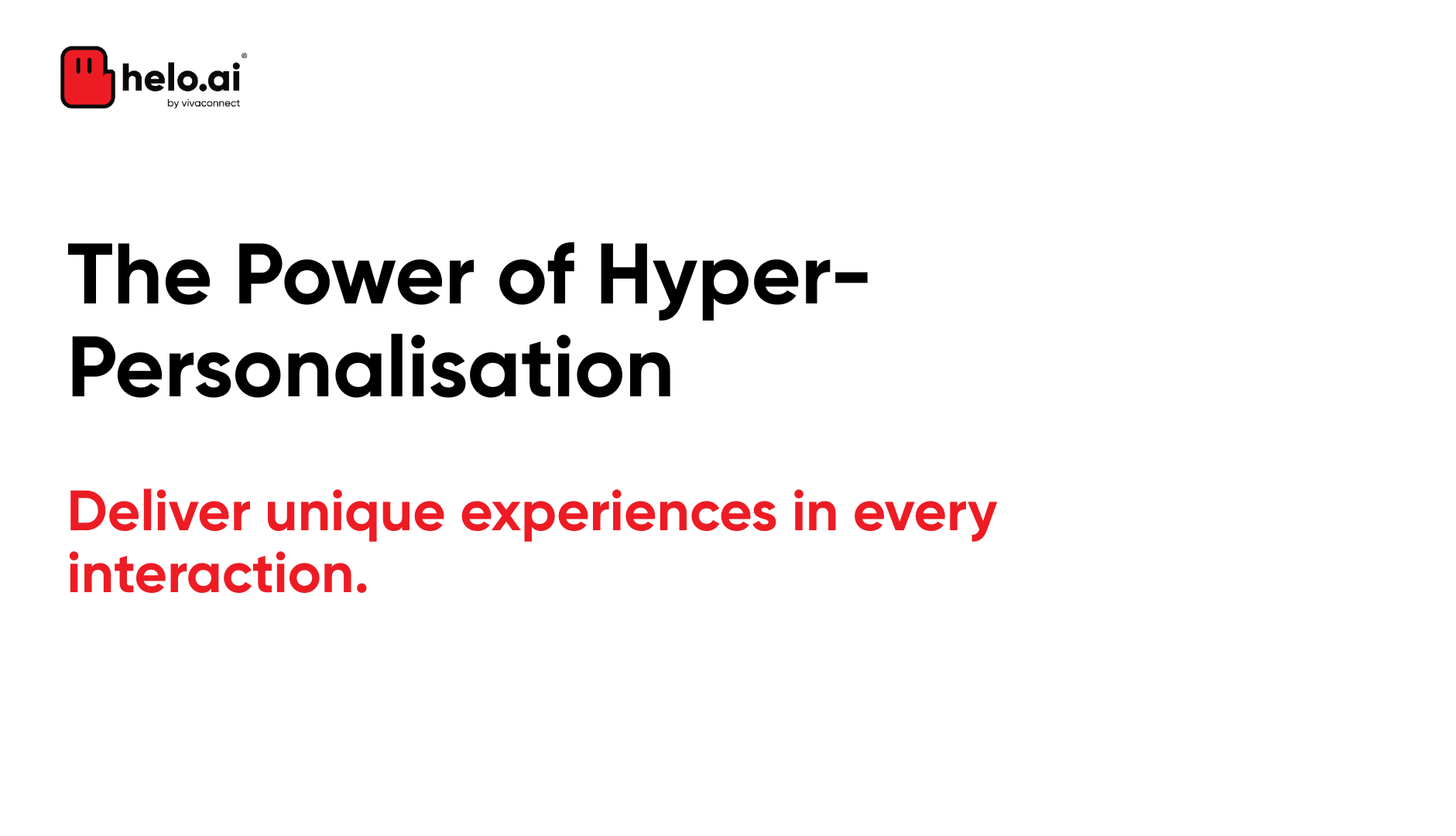 helo.ai®
by vivaconnect

The Power of Hyper-Personalisation

Deliver unique experiences in every interaction.